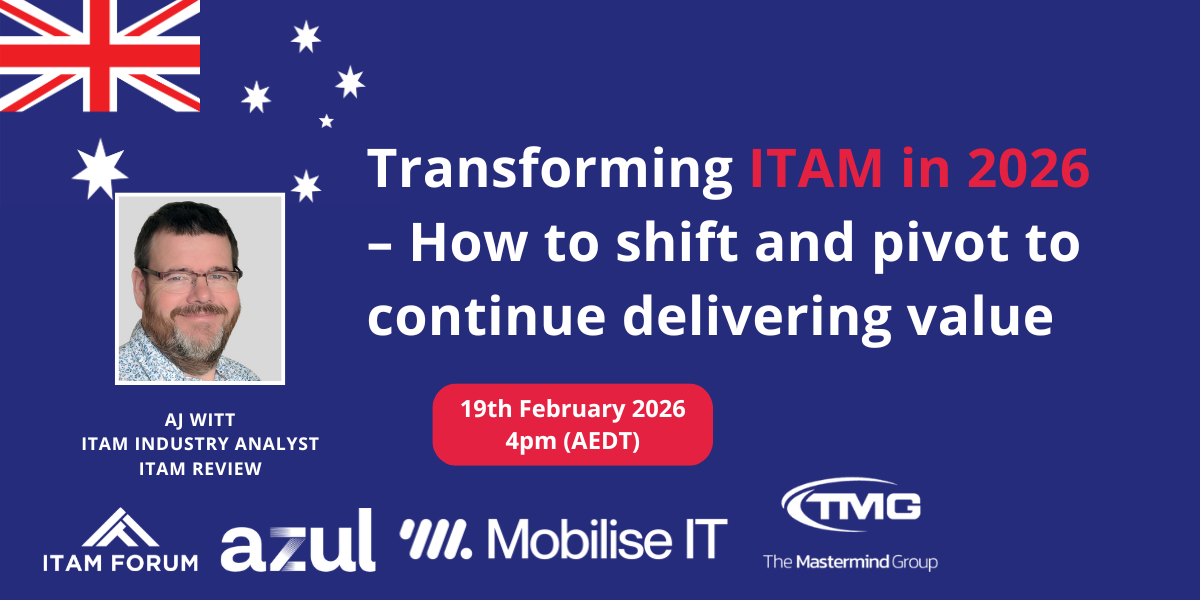 Transforming ITAM in 2026 – How to shift and pivot to continue delivering value

AJ WITT
ITAM INDUSTRY ANALYST
ITAM REVIEW

19th February 2026
4pm (AEDT)

ITAM FORUM

azul

Mobilise IT

TMG
The Mastermind Group